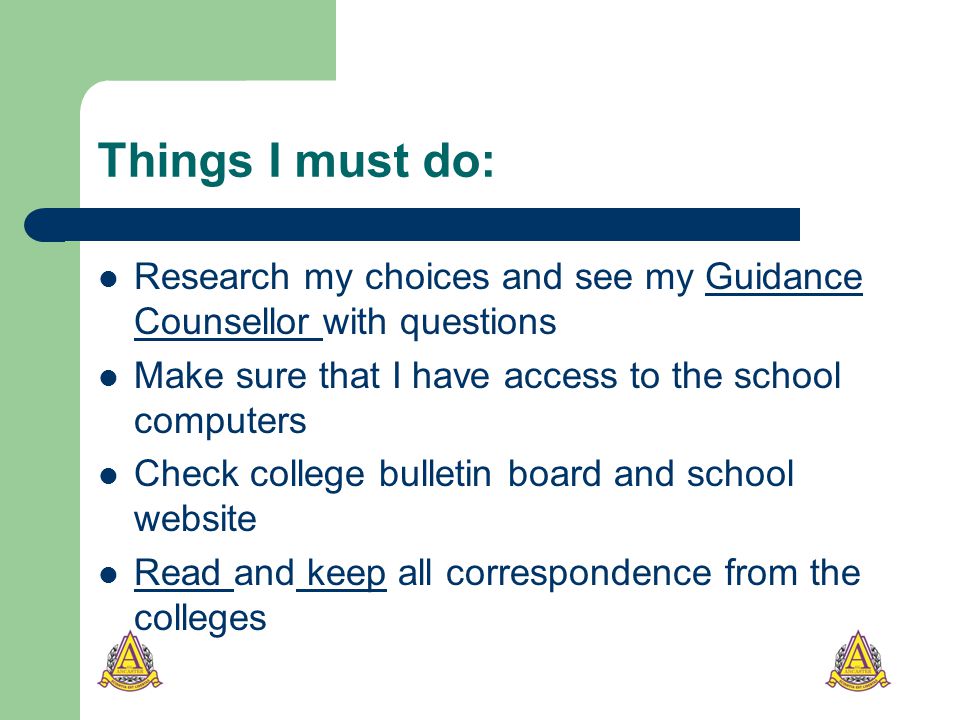 Things I must do:

- Research my choices and see my Guidance Counsellor with questions
- Make sure that I have access to the school computers
- Check college bulletin board and school website
- Read and keep all correspondence from the colleges